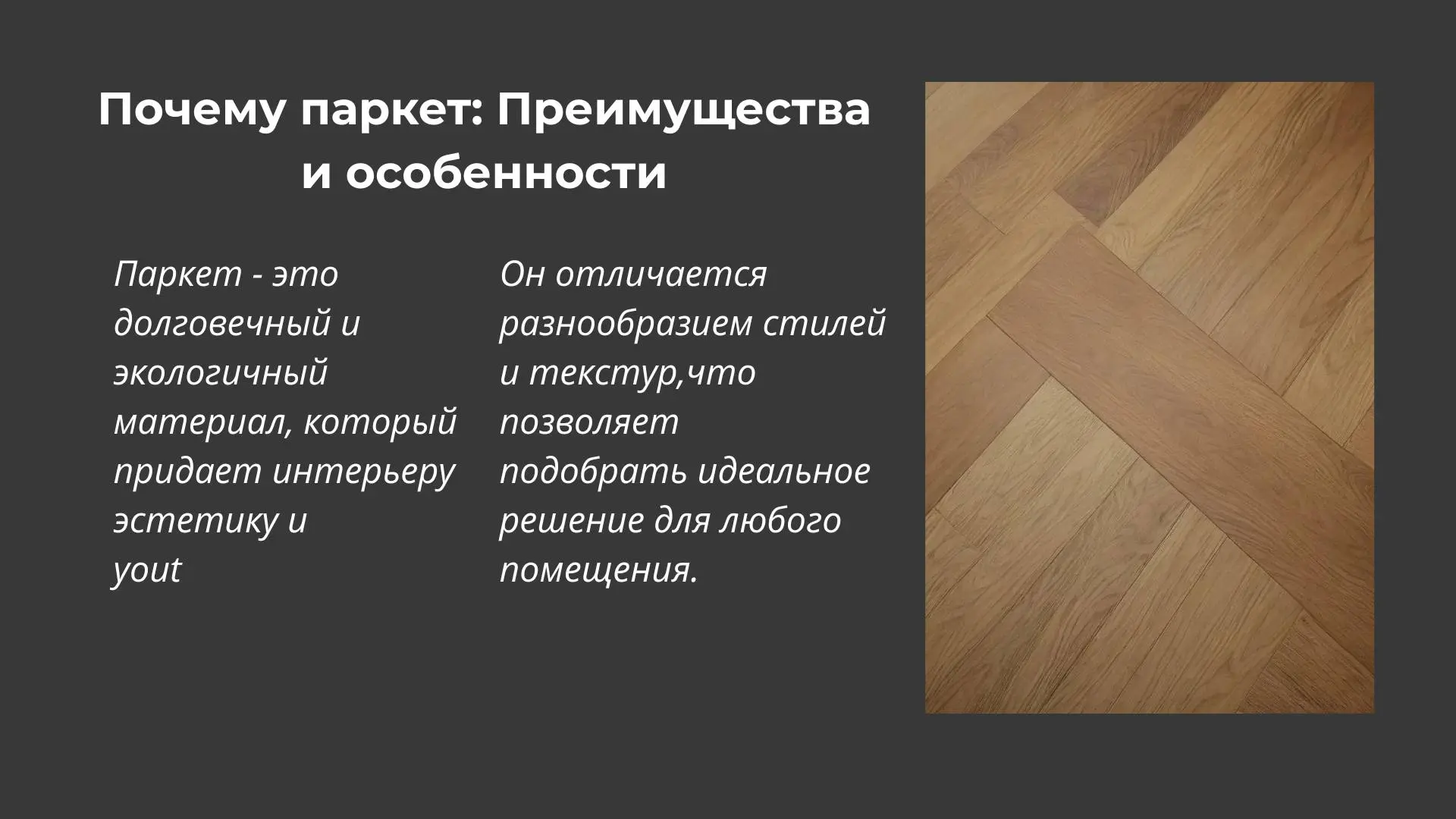 Почему паркет: Преимущества и особенности

Паркет - это долговечный и экологичный материал, который придает интерьеру эстетику и yout

Он отличается разнообразием стилей и текстур,что позволяет подобрать идеальное решение для любого помещения.